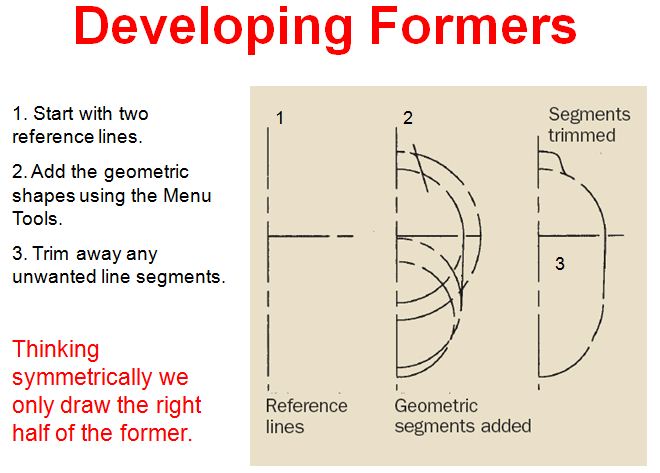 Developing Formers

1. Start with two reference lines.

2. Add the geometric shapes using the Menu Tools.

3. Trim away any unwanted line segments.

Thinking symmetrically we only draw the right half of the former.

1

2

Segments trimmed

3

Reference lines

Geometric segments added